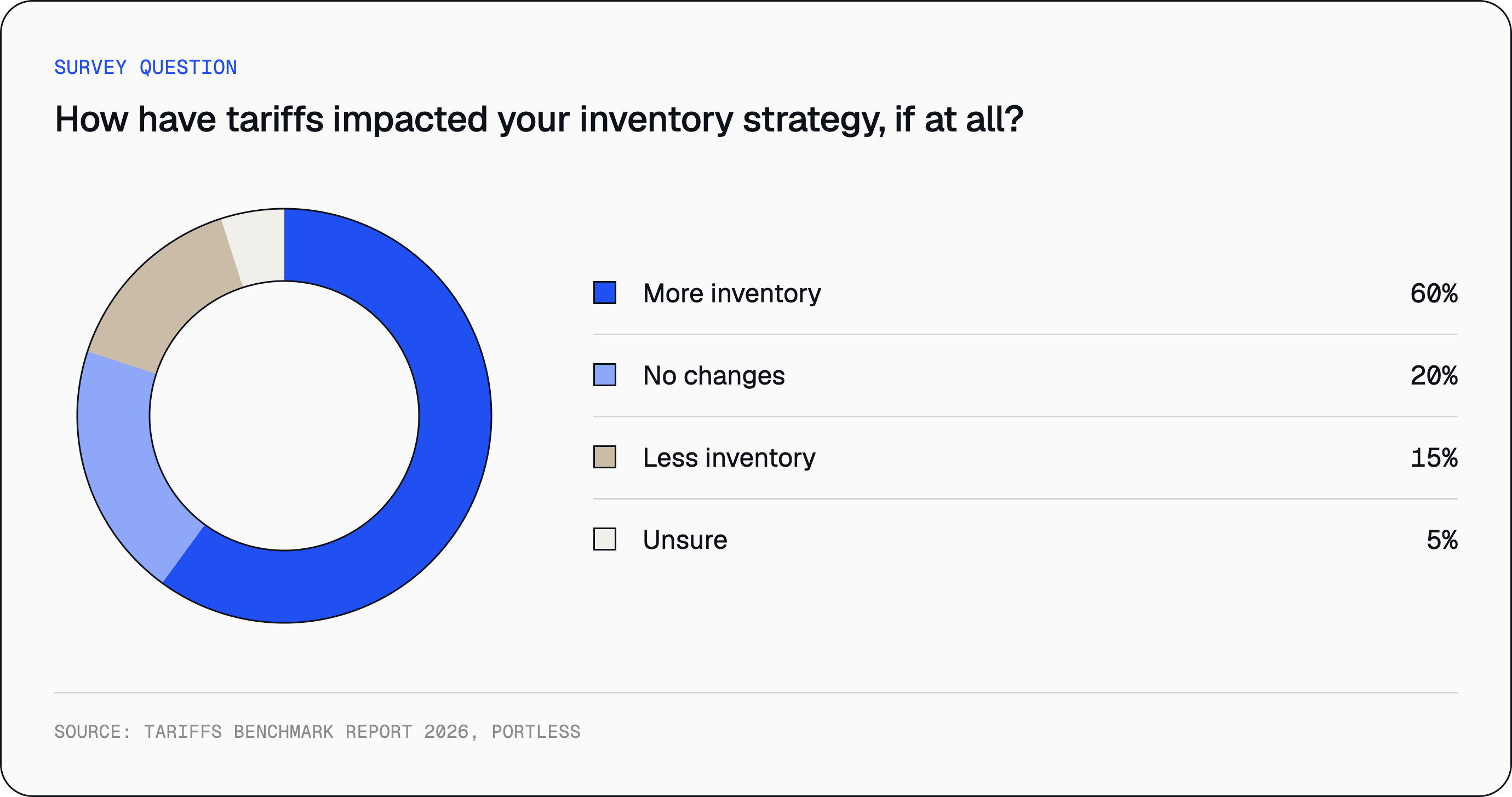 SURVEY QUESTION

How have tariffs impacted your inventory strategy, if at all?

More inventory 60%

No changes 20%

Less inventory 15%

Unsure 5%

SOURCE: TARIFFS BENCHMARK REPORT 2026, PORTLESS